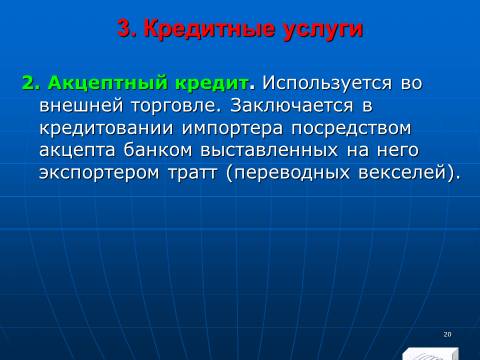 3. Кредитные услуги

2. Акцептный кредит. Используется во внешней торговле. Заключается в кредитовании импортера посредством акцепта банком выставленных на него экспортером тратт (переводных векселей).

20